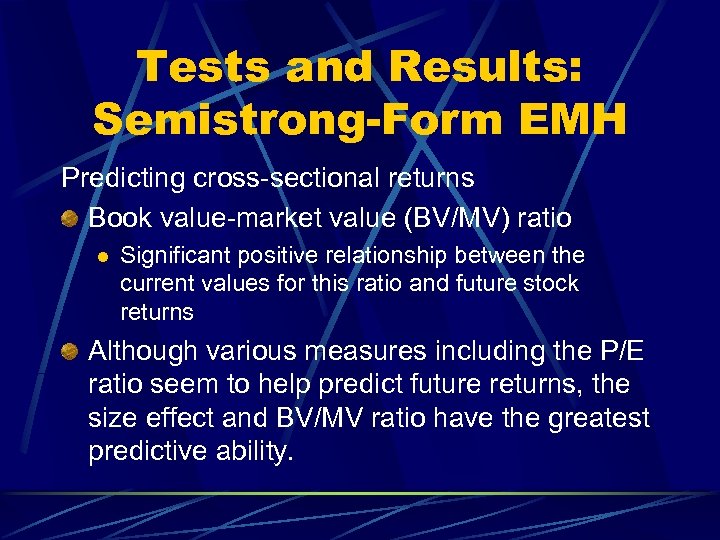 Tests and Results: Semistrong-Form EMH

Predicting cross-sectional returns

Book value-market value (BV/MV) ratio

Significant positive relationship between the current values for this ratio and future stock returns

Although various measures including the P/E ratio seem to help predict future returns, the size effect and BV/MV ratio have the greatest predictive ability.